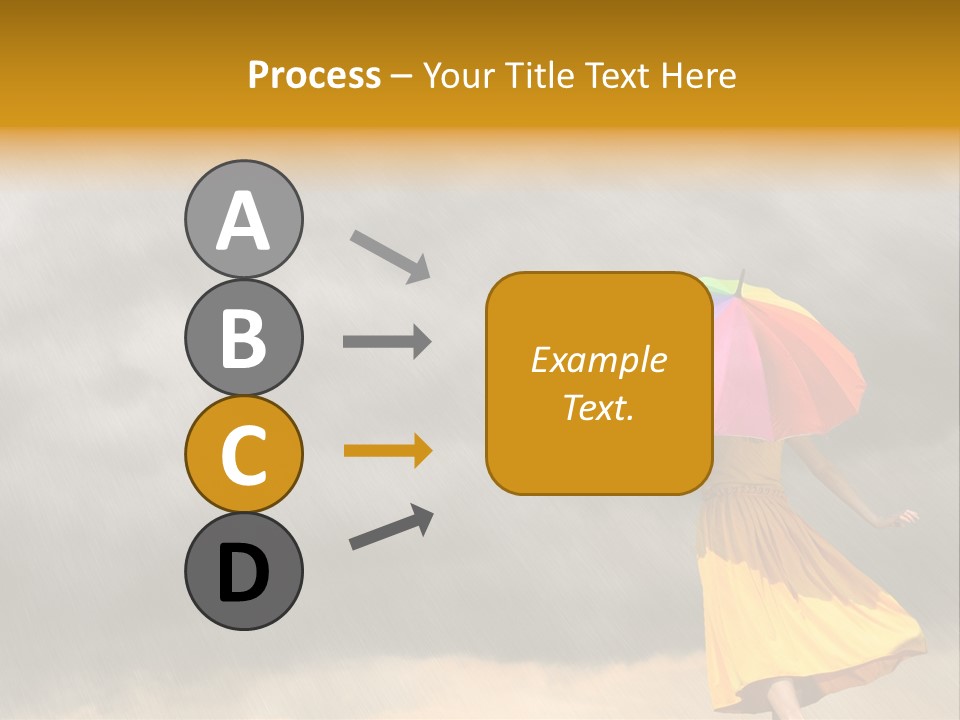 Process – Your Title Text Here

A

B

C

D

Example Text.